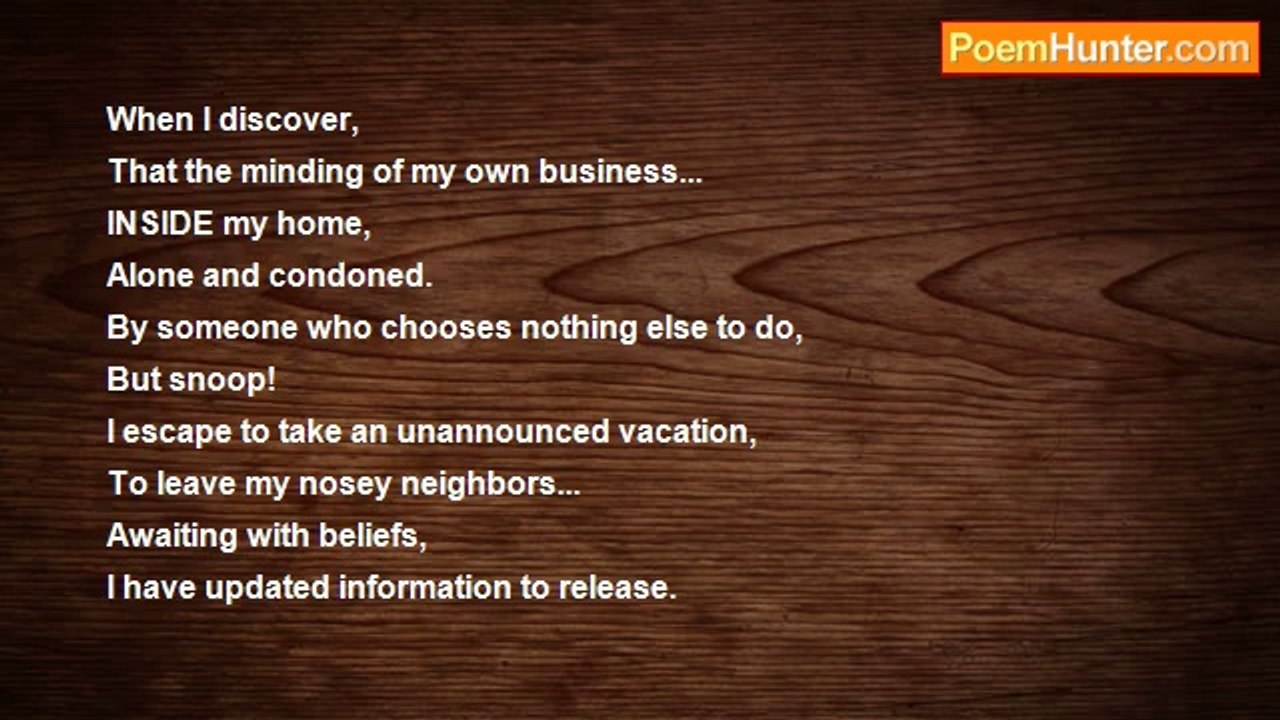 PoemHunter.com

When I discover,
That the minding of my own business...
INSIDE my home,
Alone and condoned.
By someone who chooses nothing else to do,
But snoop!
I escape to take an unannounced vacation,
To leave my nosey neighbors...
Awaiting with beliefs,
I have updated information to release.